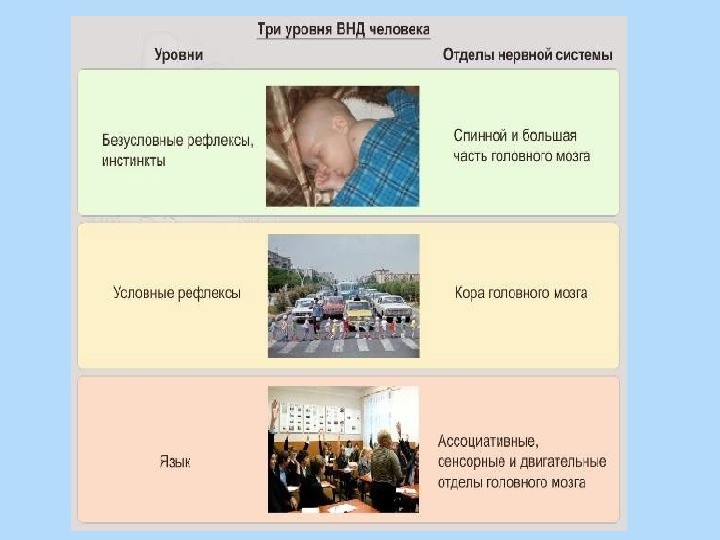 Три уровня ВНД человека

| Уровни | Отделы нервной системы |
|---|---|
| Безусловные рефлексы, инстинкты | Спинной и большая часть головного мозга |
| Условные рефлексы | Кора головного мозга |
| Язык | Ассоциативные, сенсорные и двигательные отделы головного мозга |